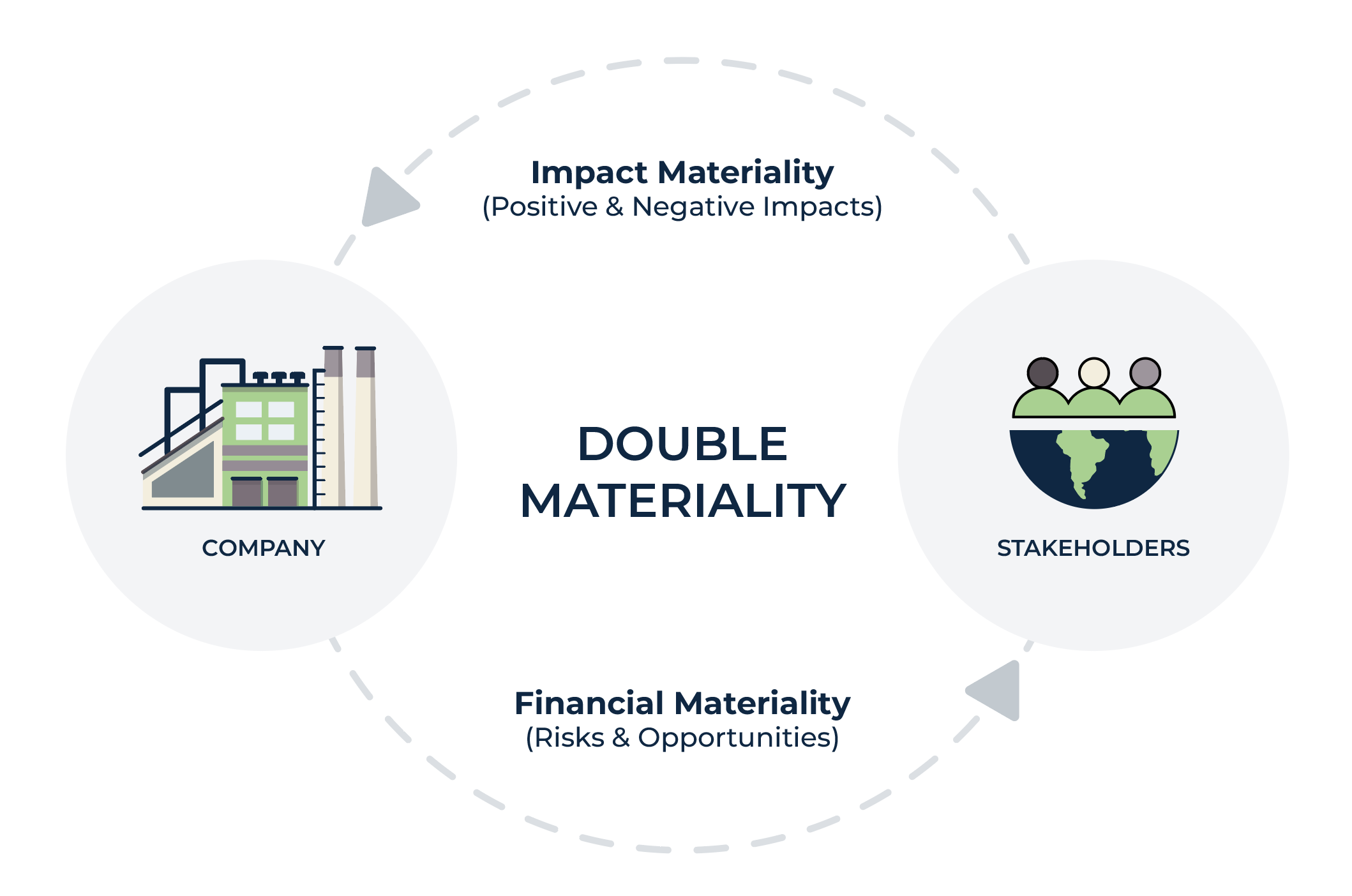 Impact Materiality
(Positive & Negative Impacts)

COMPANY

DOUBLE MATERIALITY

STAKEHOLDERS

Financial Materiality
(Risks & Opportunities)